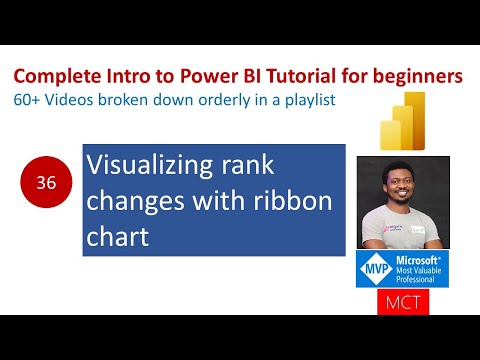 Complete Intro to Power BI Tutorial for beginners
60+ Videos broken down orderly in a playlist

36

Visualizing rank changes with ribbon chart

MVP Microsoft® Most Valuable Professional

MCT